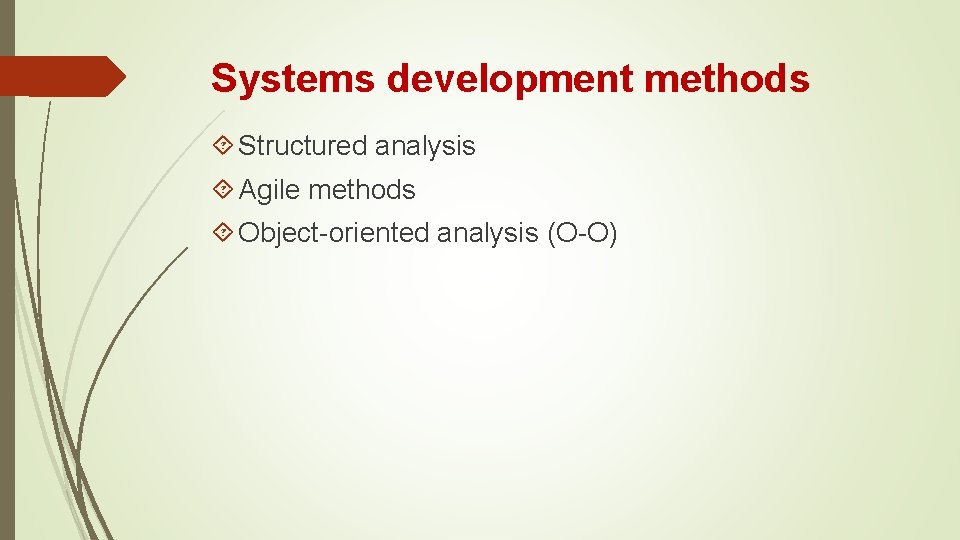 Systems development methods

Structured analysis

Agile methods

Object-oriented analysis (O-O)